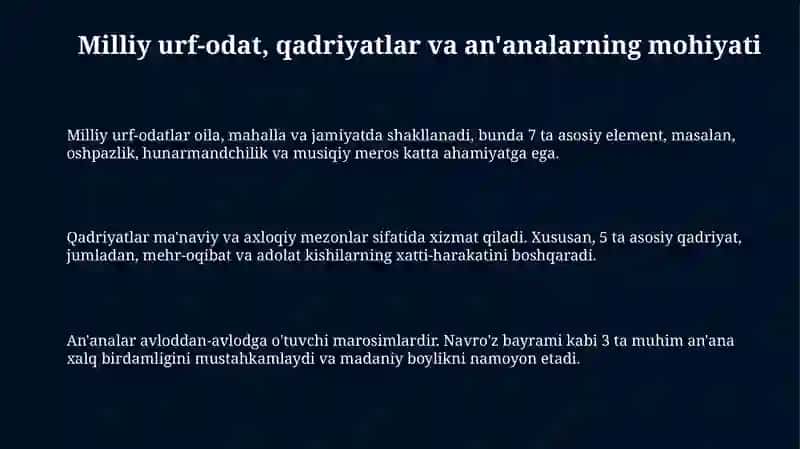 Milliy urf-odat, qadriyatlar va an'analarning mohiyati

Milliy urf-odatlar oila, mahalla va jamiyatda shakllanadi, bunda 7 ta asosiy element, masalan, oshpazlik, hunarmandchilik va musiqiy meros katta ahamiyatga ega.

Qadriyatlar ma'naviy va axloqiy mezonlar sifatida xizmat qiladi. Xususan, 5 ta asosiy qadriyat, jumladan, mehr-oqibat va adolat kishilarning xatti-harakatini boshqaradi.

An'analar avloddan-avlodga o'tuvchi marosimlardir. Navro'z bayrami kabi 3 ta muhim an'ana xalq birdamligini mustahkamlaydi va madaniy boylikni namoyon etadi.